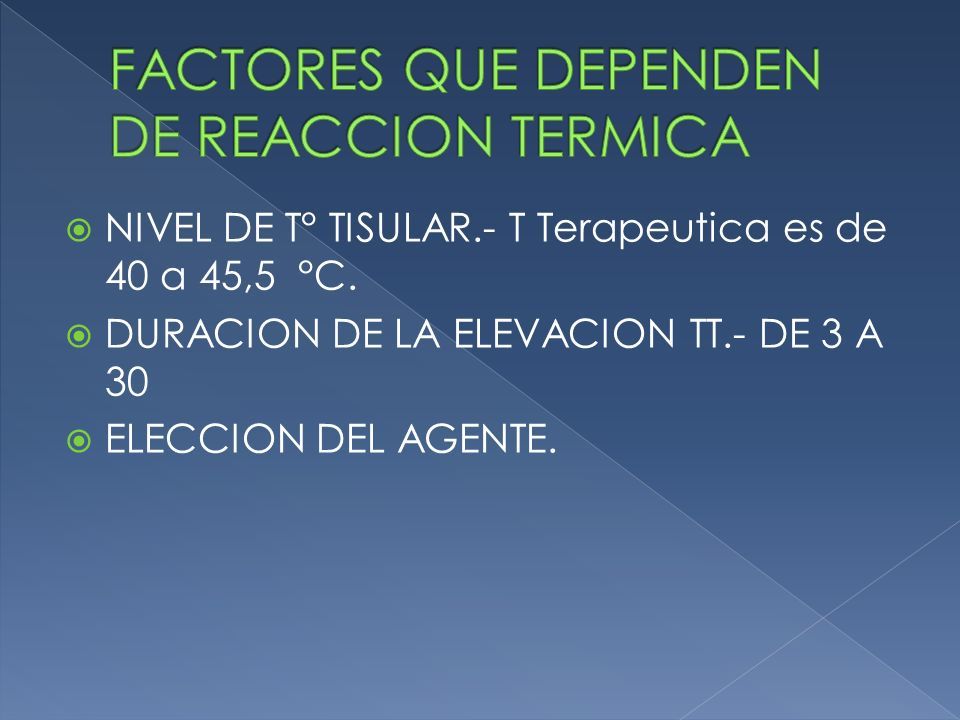 FACTORES QUE DEPENDEN DE REACCION TERMICA

NIVEL DE T° TISULAR.- T Terapeutica es de 40 a 45,5 °C.

DURACION DE LA ELEVACION TT.- DE 3 A 30

ELECCION DEL AGENTE.